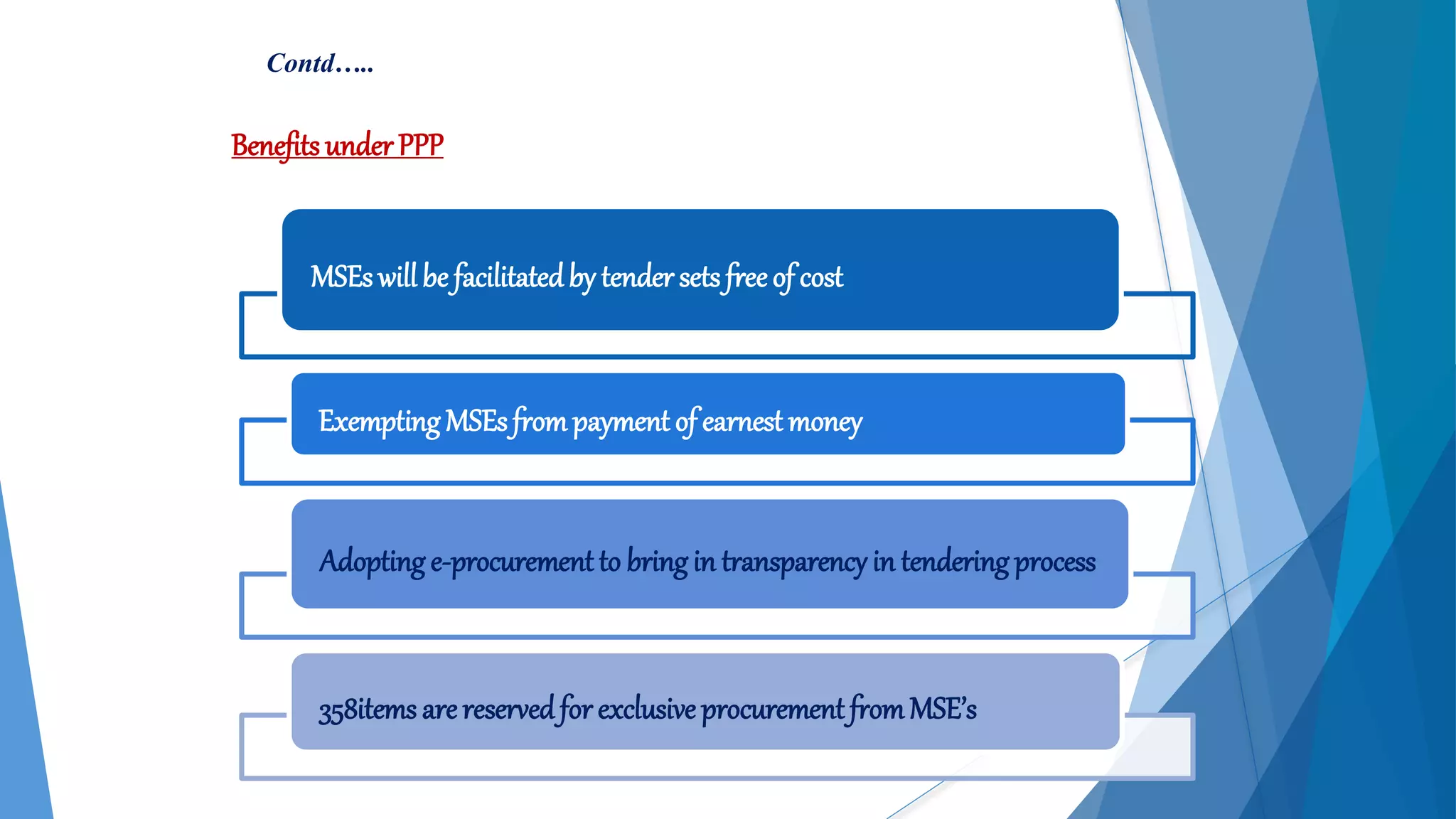 Contd…..

Benefits under PPP

MSEs will be facilitated by tender sets free of cost

Exempting MSEs from payment of earnest money

Adopting e-procurement to bring in transparency in tendering process

358items are reserved for exclusive procurement from MSE's